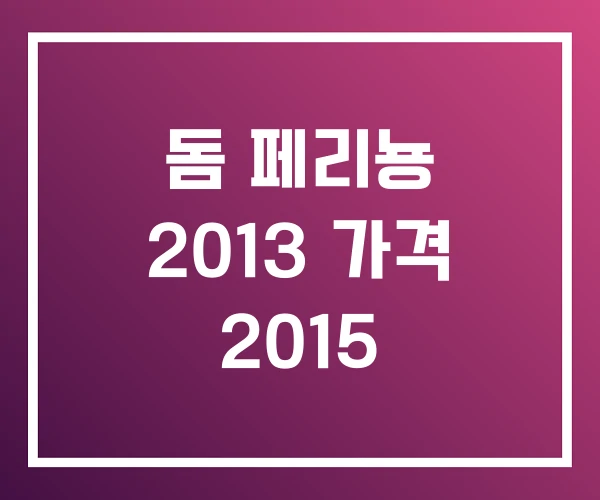 돔 페리뇽
2013 가격
2015